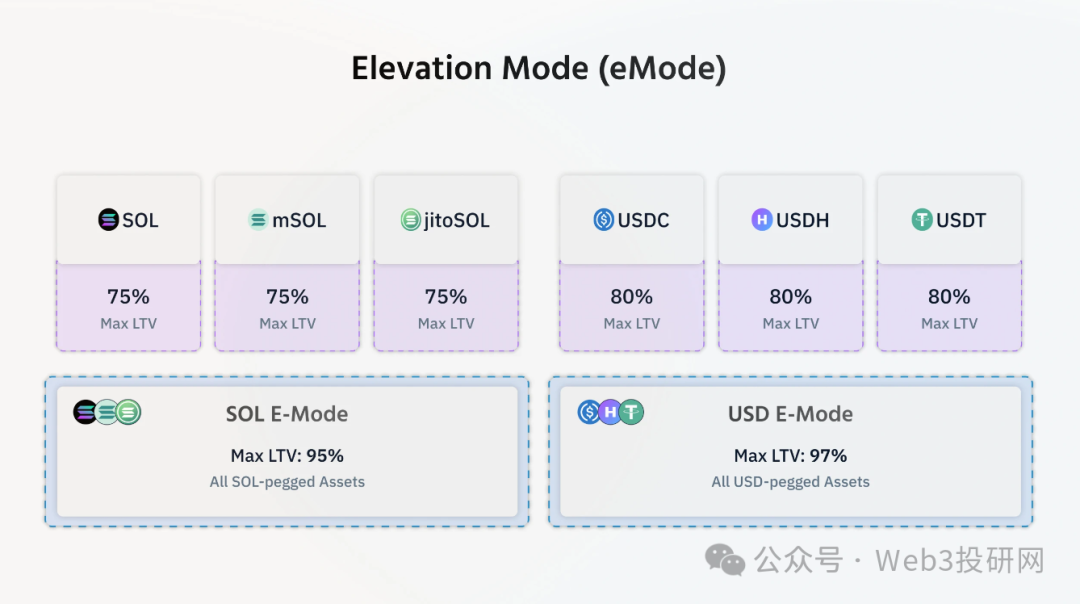 Elevation Mode (eMode)

SOL
75%
Max LTV

mSOL
75%
Max LTV

jitoSOL
75%
Max LTV

USDC
80%
Max LTV

USDH
80%
Max LTV

USDT
80%
Max LTV

SOL E-Mode
Max LTV: 95%
All SOL-pegged Assets

USD E-Mode
Max LTV: 97%
All USD-pegged Assets

公众号 · Web3投研网